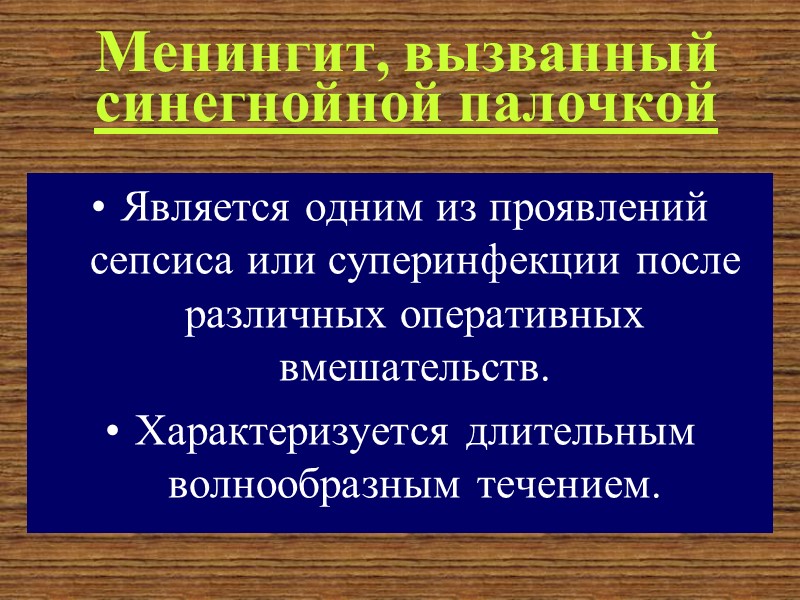 Менингит, вызванный синегнойной палочкой

• Является одним из проявлений сепсиса или суперинфекции после различных оперативных вмешательств.

• Характеризуется длительным волнообразным течением.